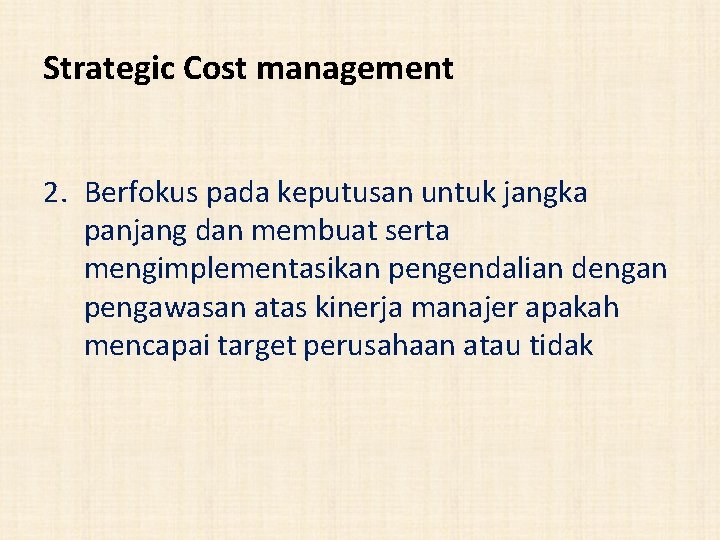 Strategic Cost management

2. Berfokus pada keputusan untuk jangka panjang dan membuat serta mengimplementasikan pengendalian dengan pengawasan atas kinerja manajer apakah mencapai target perusahaan atau tidak